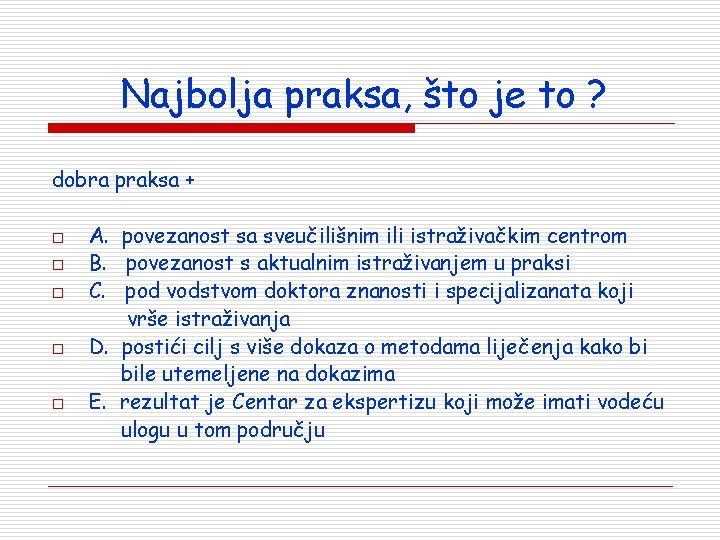 Najbolja praksa, što je to ?

dobra praksa +

A. povezanost sa sveučilišnim ili istraživačkim centrom
B. povezanost s aktualnim istraživanjem u praksi
C. pod vodstvom doktora znanosti i specijalizanata koji vrše istraživanja
D. postići cilj s više dokaza o metodama liječenja kako bi bile utemeljene na dokazima
E. rezultat je Centar za ekspertizu koji može imati vodeću ulogu u tom području